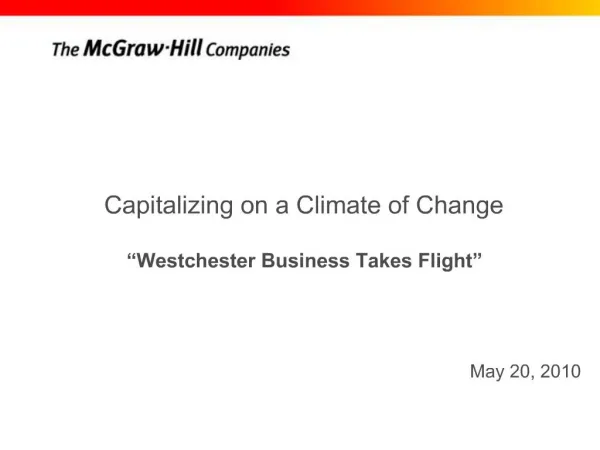 The McGraw·Hill Companies

Capitalizing on a Climate of Change

“Westchester Business Takes Flight”

May 20, 2010